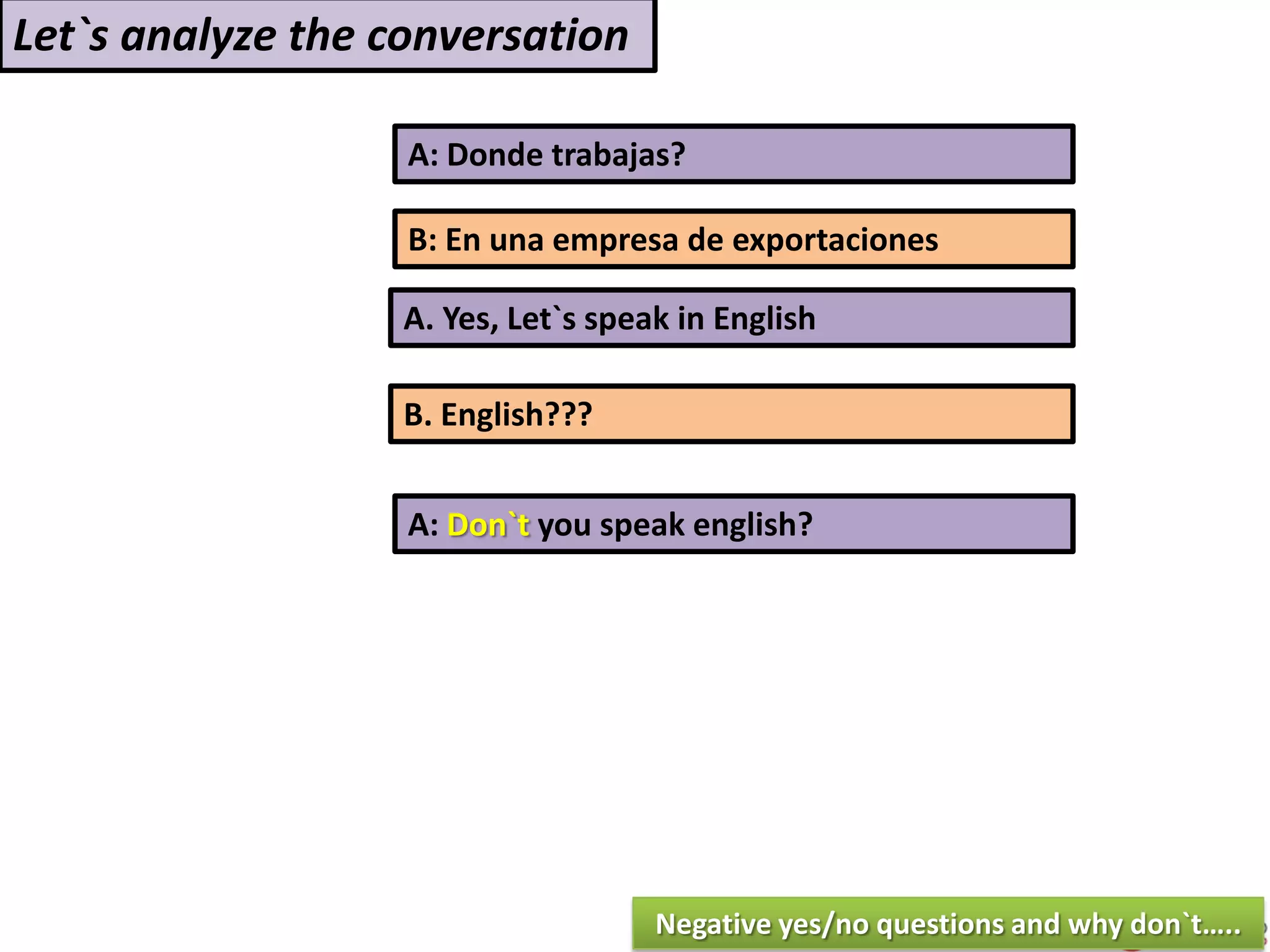 Let`s analyze the conversation

A: Donde trabajas?

B: En una empresa de exportaciones

A. Yes, Let`s speak in English

B. English???

A: Don`t you speak english?

Negative yes/no questions and why don`t.....